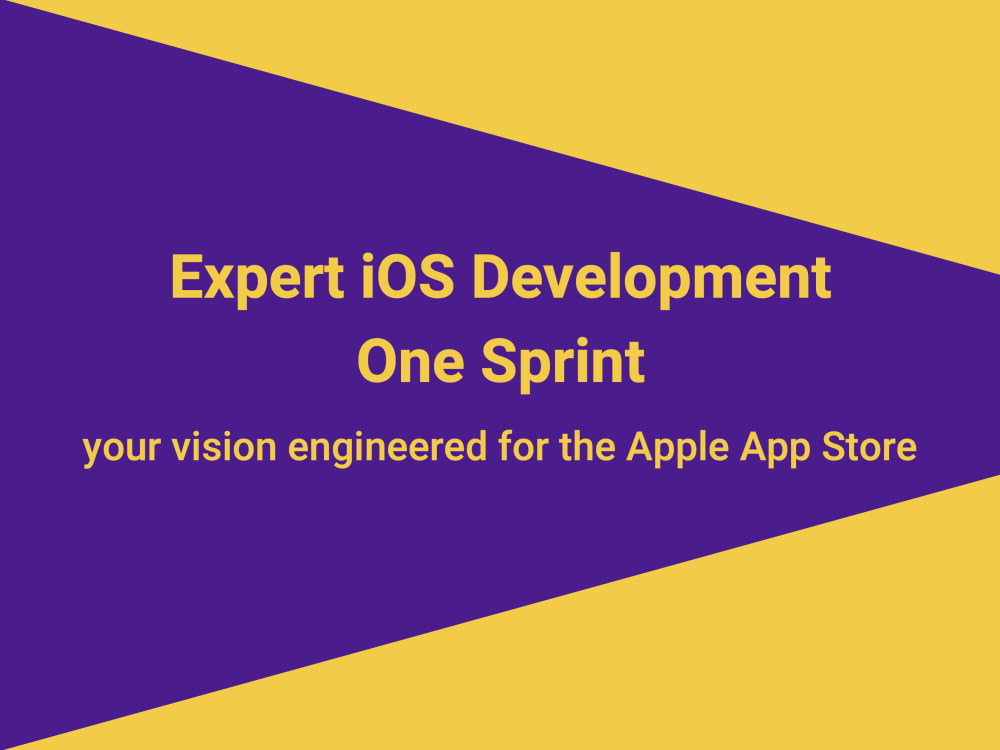 Expert iOS Development
One Sprint

your vision engineered for the Apple App Store